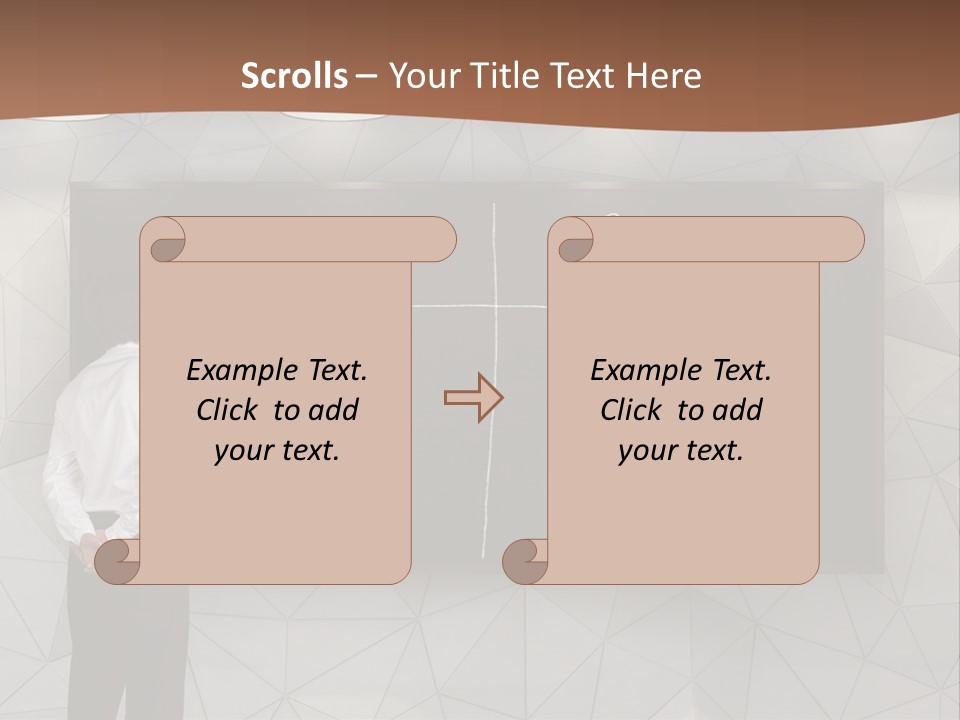 Scrolls – Your Title Text Here

Example Text. Click to add your text.

Example Text. Click to add your text.